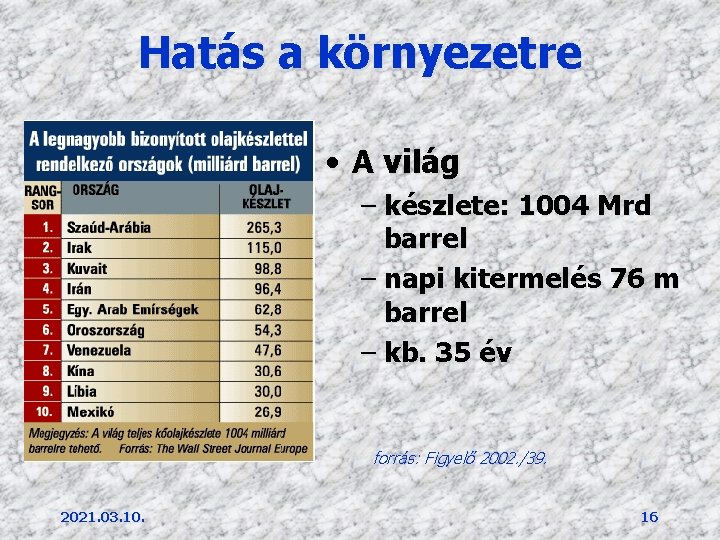 Hatás a környezetre

A legnagyobb bizonyított olajkészlettel rendelkező országok (milliárd barrel)

| RANG-SOR | ORSZÁG | OLAJ-KÉSZLET |
|---|---|---|
| 1. | Szaúd-Arábia | 265,3 |
| 2. | Irak | 115,0 |
| 3. | Kuvait | 98,8 |
| 4. | Irán | 96,4 |
| 5. | Egy. Arab Emírségek | 62,8 |
| 6. | Oroszország | 54,3 |
| 7. | Venezuela | 47,6 |
| 8. | Kína | 30,6 |
| 9. | Líbia | 30,0 |
| 10. | Mexikó | 26,9 |

Megjegyzés: A világ teljes kőolajkészlete 1004 milliárd barrelre tehető. Forrás: The Wall Street Journal Europe

• A világ
– készlete: 1004 Mrd barrel
– napi kitermelés 76 m barrel
– kb. 35 év

forrás: Figyelő 2002./39.

2021.03.10.

16